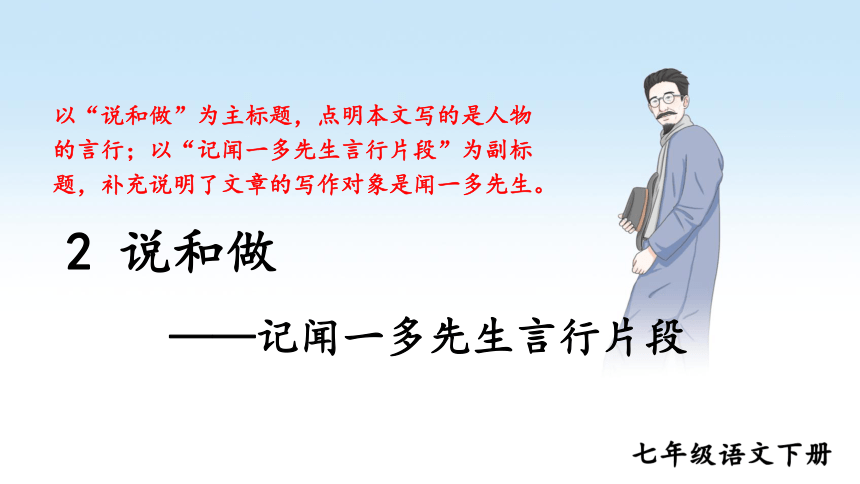 以“说和做”为主标题，点明本文写的是人物的言行；以“记闻一多先生言行片段”为副标题，补充说明了文章的写作对象是闻一多先生。

2 说和做

——记闻一多先生言行片段

七年级语文下册